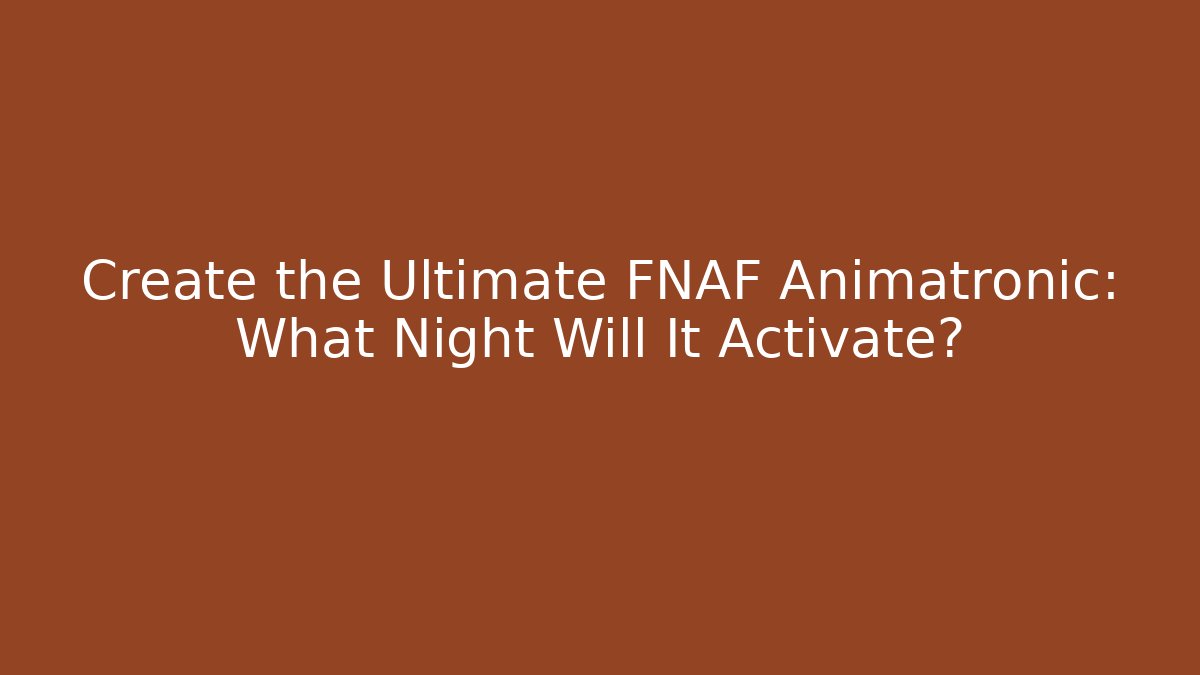 Create the Ultimate FNAF Animatronic: What Night Will It Activate?